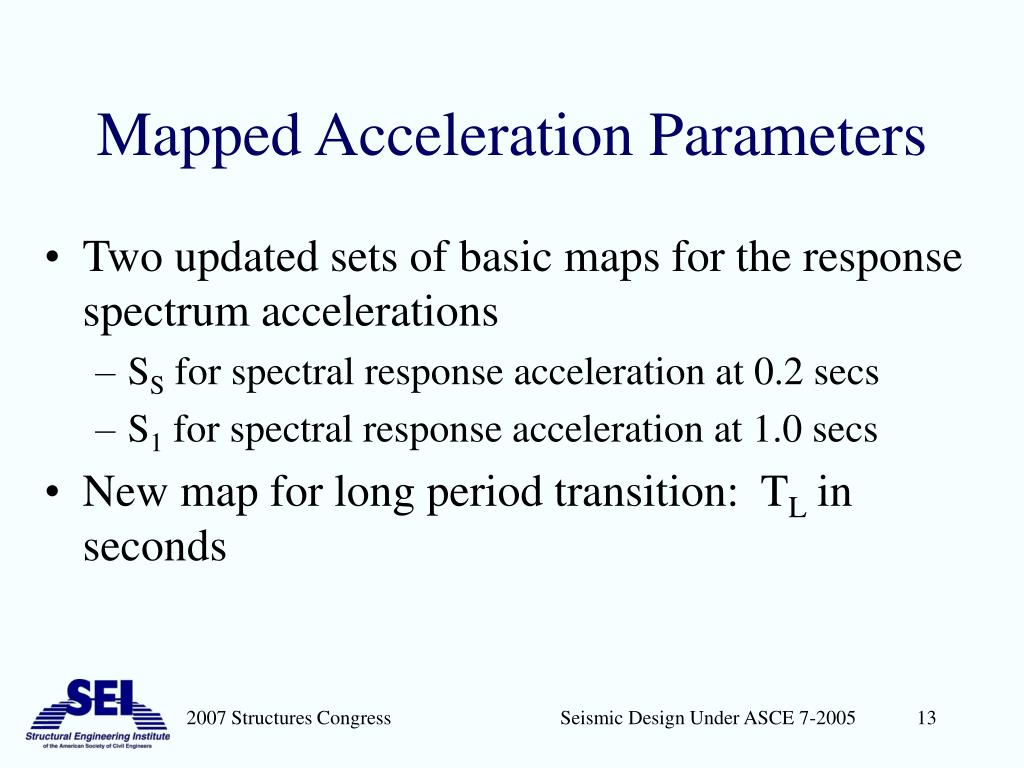 Mapped Acceleration Parameters

• Two updated sets of basic maps for the response spectrum accelerations
– $S_S$ for spectral response acceleration at 0.2 secs
– $S_1$ for spectral response acceleration at 1.0 secs
• New map for long period transition: $T_L$ in seconds

SEI
Structural Engineering Institute
of the American Society of Civil Engineers

2007 Structures Congress

Seismic Design Under ASCE 7-2005

13